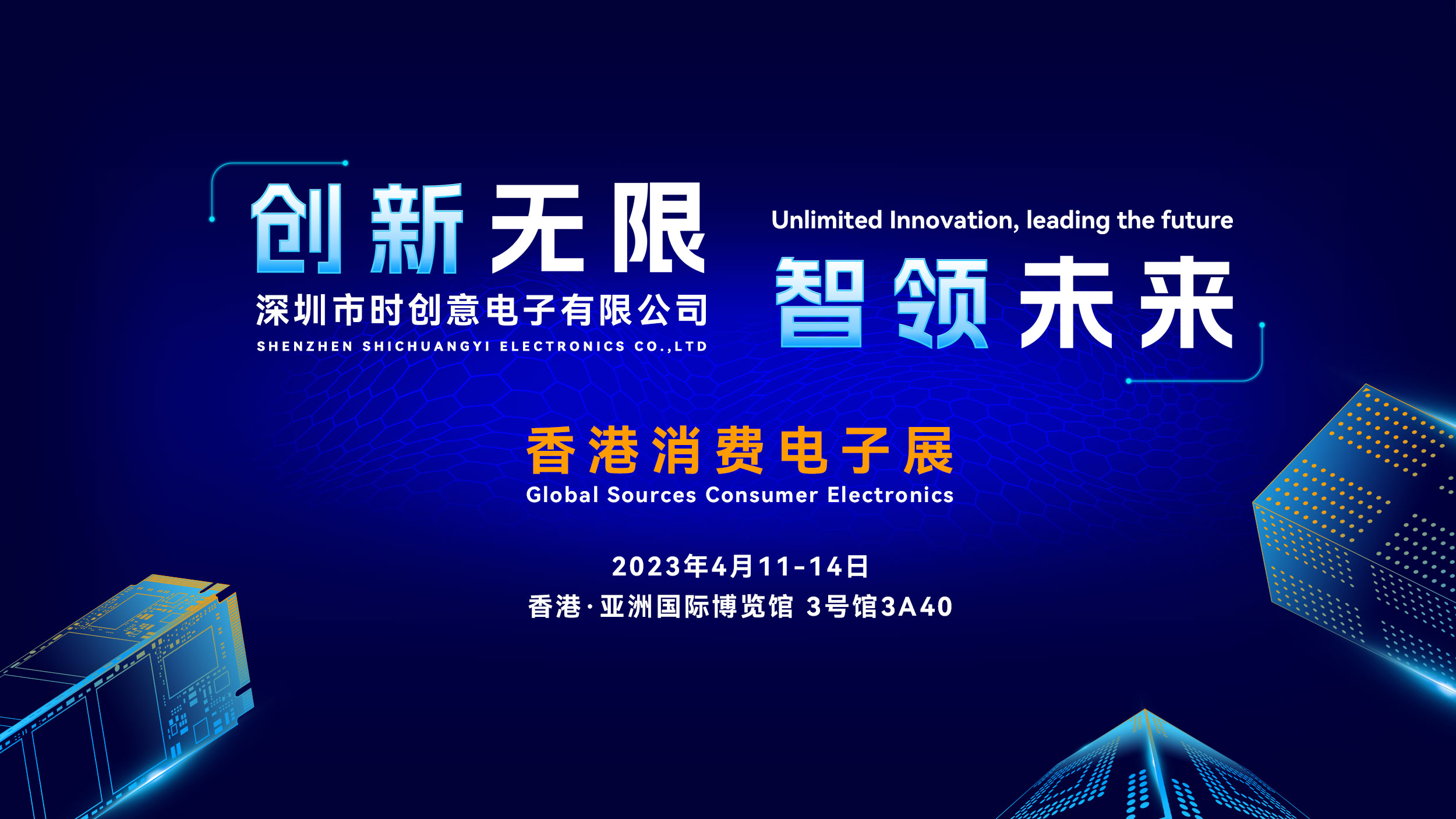 创新无限

深圳市时创意电子有限公司
SHENZHEN SHICHUANGYI ELECTRONICS CO.,LTD

Unlimited Innovation, leading the future

智领未来

香港消费电子展
Global Sources Consumer Electronics

2023年4月11-14日
香港·亚洲国际博览馆 3号馆3A40